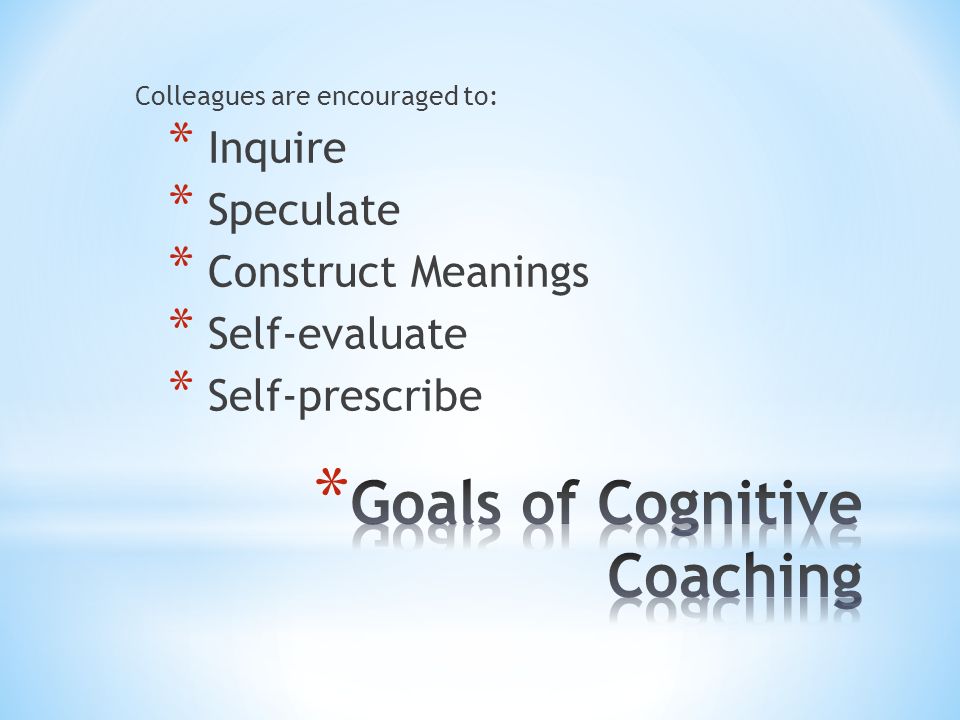 Colleagues are encouraged to:

* Inquire
* Speculate
* Construct Meanings
* Self-evaluate
* Self-prescribe

*Goals of Cognitive Coaching